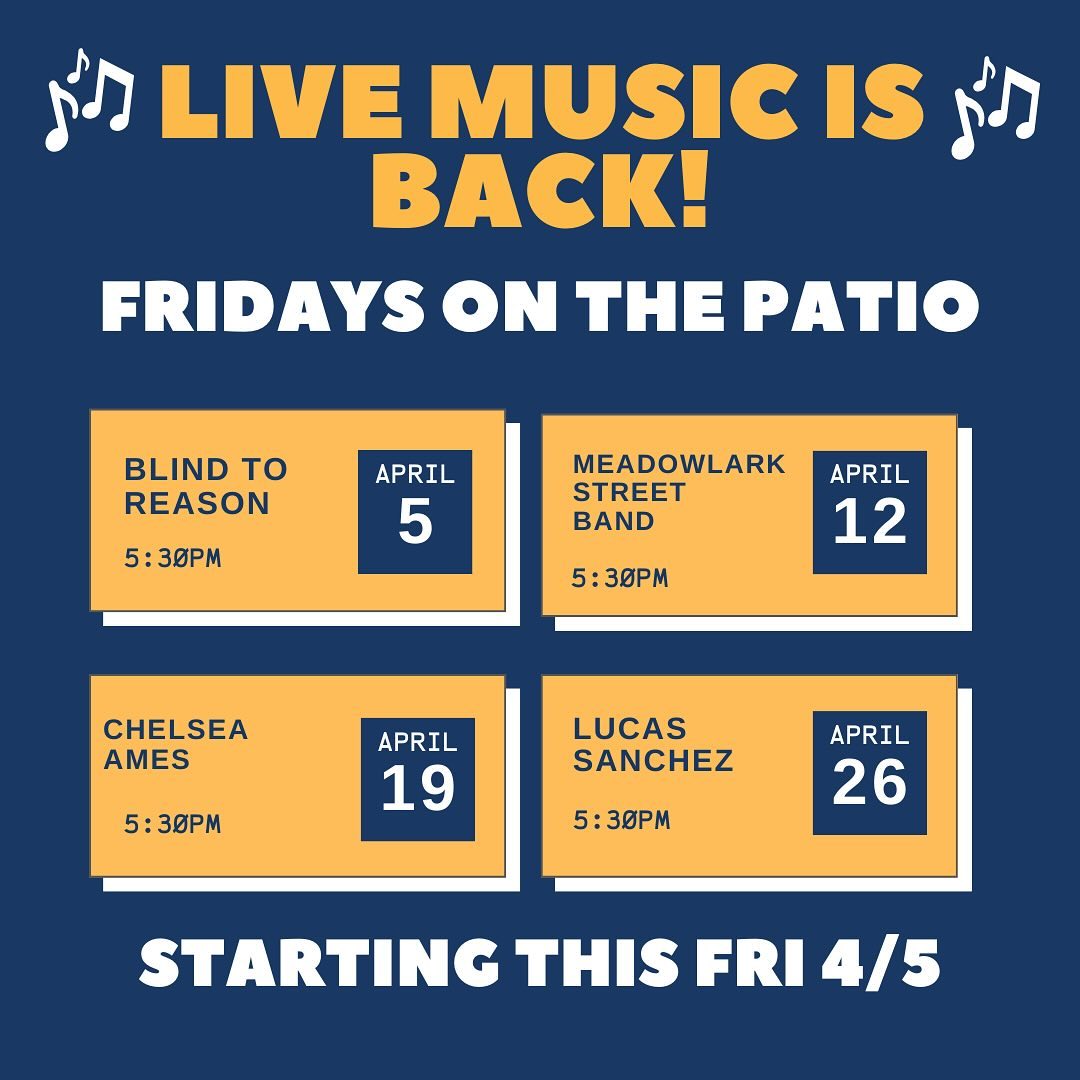 LIVE MUSIC IS BACK!

FRIDAYS ON THE PATIO

BLIND TO REASON
5:30PM
APRIL
5

MEADOWLARK STREET BAND
5:30PM
APRIL
12

CHELSEA AMES
5:30PM
APRIL
19

LUCAS SANCHEZ
5:30PM
APRIL
26

STARTING THIS FRI 4/5